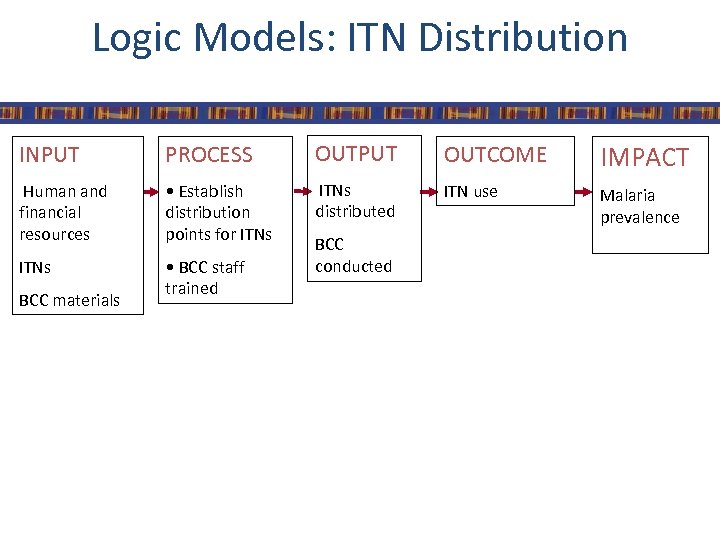 Logic Models: ITN Distribution

INPUT

Human and financial resources

ITNs

BCC materials

PROCESS

• Establish distribution points for ITNs

• BCC staff trained

OUTPUT

ITNs distributed

BCC conducted

OUTCOME

ITN use

IMPACT

Malaria prevalence